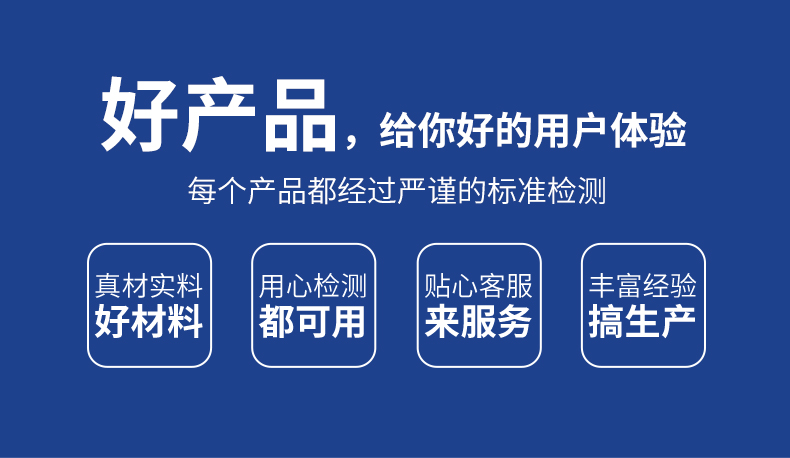 好产品，给你好的用户体验

每个产品都经过严谨的标准检测

真材实料
好材料

用心检测
都可用

贴心客服
来服务

丰富经验
搞生产